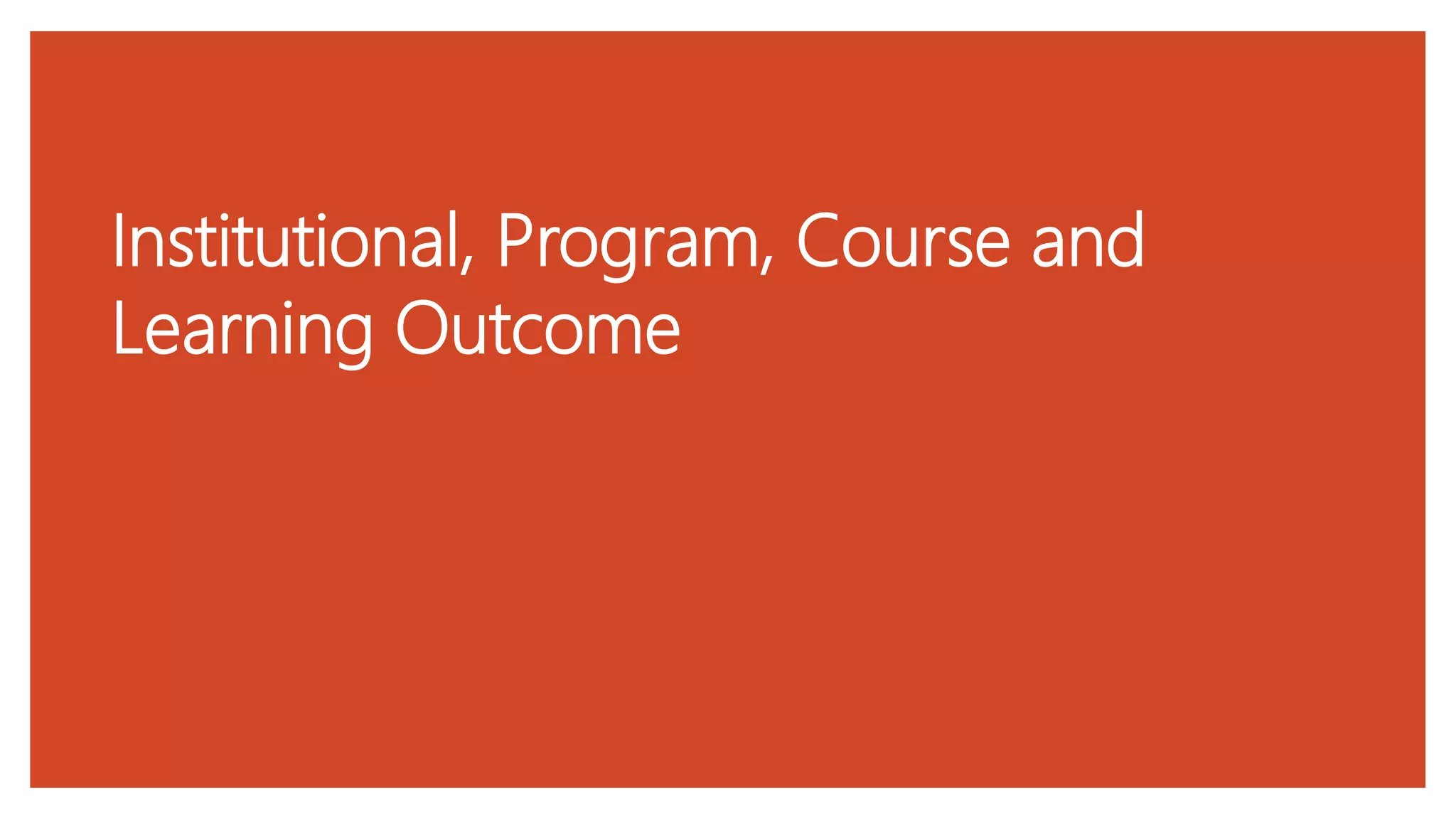 Institutional, Program, Course and Learning Outcome